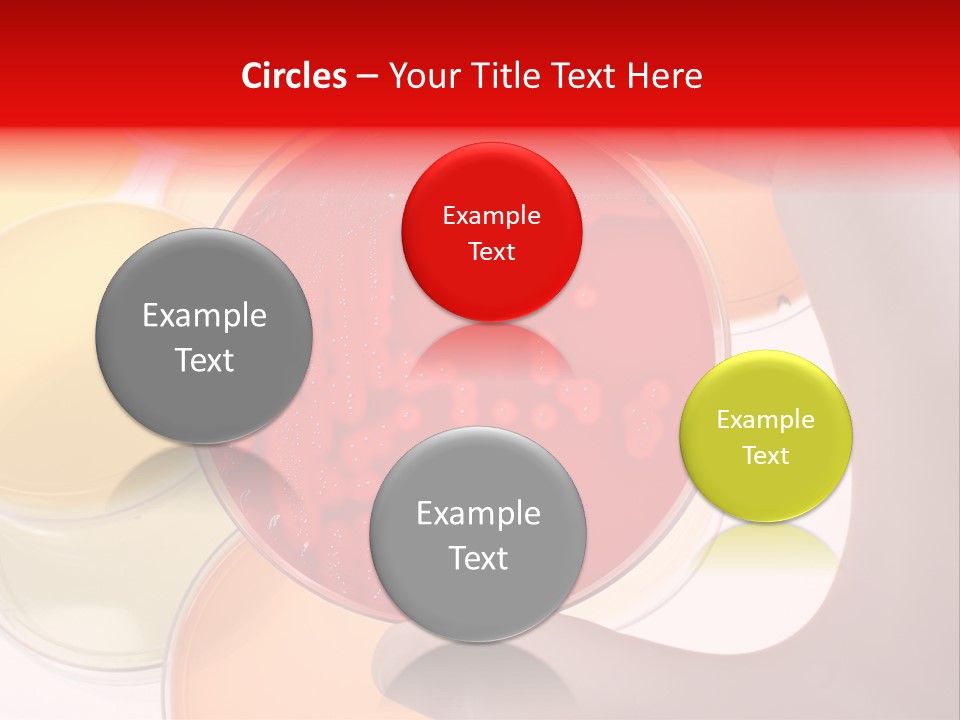 Circles – Your Title Text Here

Example Text

Example Text

Example Text

Example Text